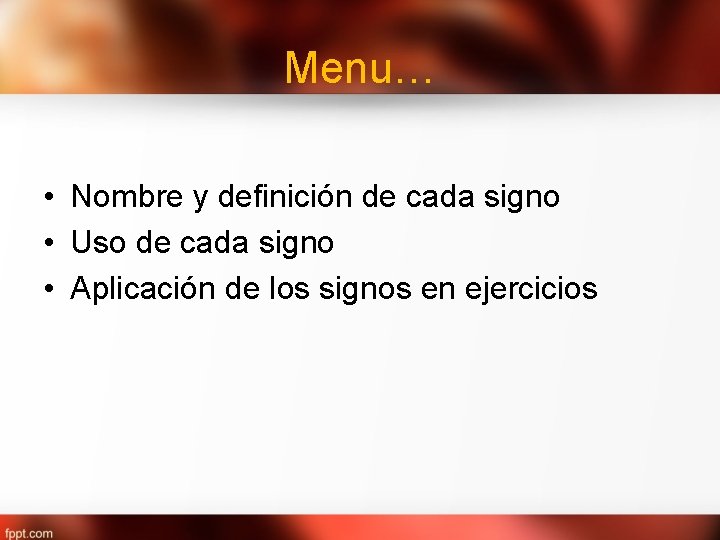 Menu…

• Nombre y definición de cada signo
• Uso de cada signo
• Aplicación de los signos en ejercicios

fppt.com